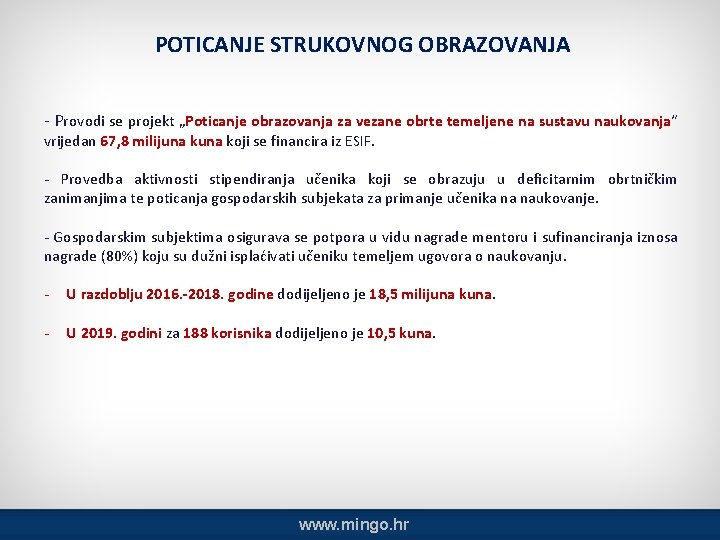 POTICANJE STRUKOVNOG OBRAZOVANJA

- Provodi se projekt „Poticanje obrazovanja za vezane obrte temeljene na sustavu naukovanja" vrijedan 67,8 milijuna kuna koji se financira iz ESIF.

- Provedba aktivnosti stipendiranja učenika koji se obrazuju u deficitarnim obrtničkim zanimanjima te poticanja gospodarskih subjekata za primanje učenika na naukovanje.

- Gospodarskim subjektima osigurava se potpora u vidu nagrade mentoru i sufinanciranja iznosa nagrade (80%) koju su dužni isplaćivati učeniku temeljem ugovora o naukovanju.

- U razdoblju 2016.-2018. godine dodijeljeno je 18,5 milijuna kuna.

- U 2019. godini za 188 korisnika dodijeljeno je 10,5 kuna.

www.mingo.hr